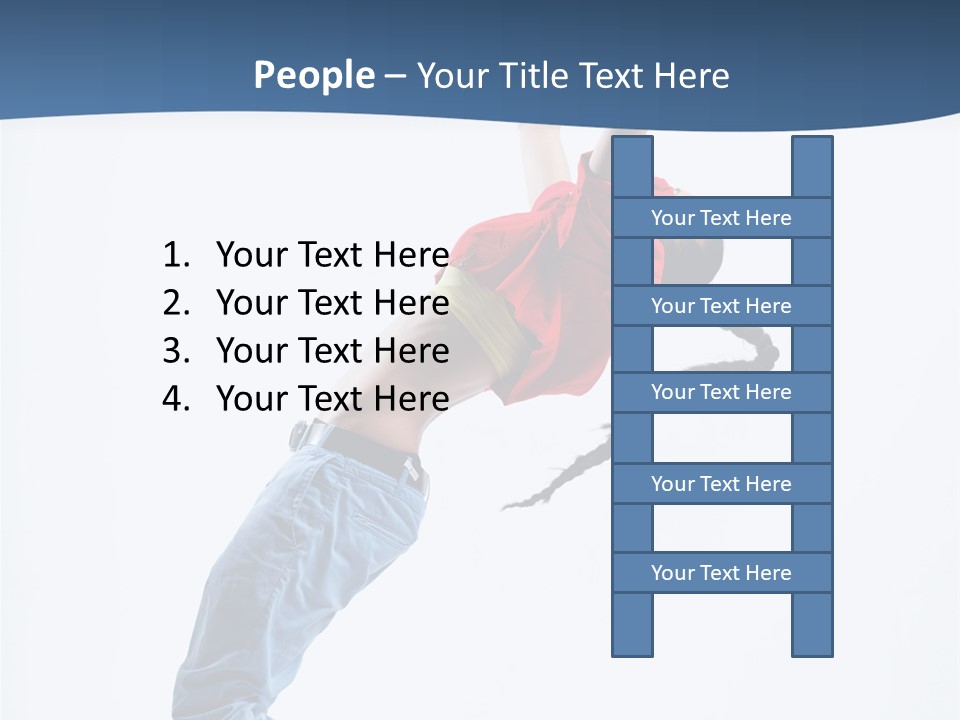 People – Your Title Text Here

1. Your Text Here
2. Your Text Here
3. Your Text Here
4. Your Text Here

Your Text Here

Your Text Here

Your Text Here

Your Text Here

Your Text Here